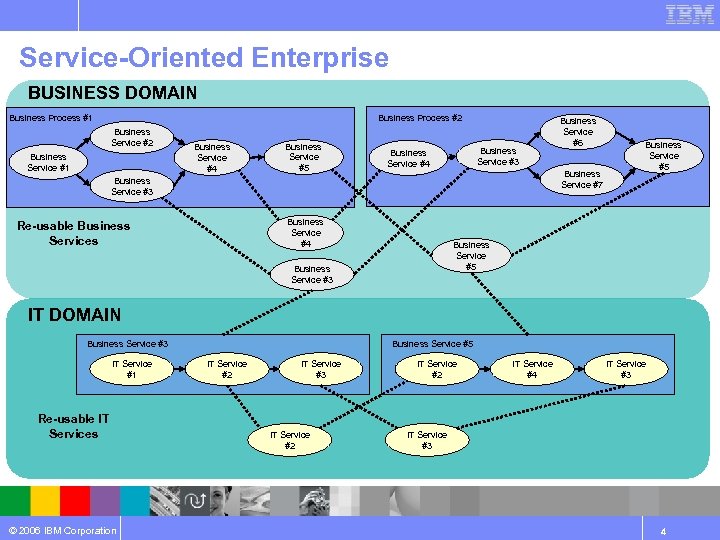 IBM

Service-Oriented Enterprise

BUSINESS DOMAIN

Business Process #1

Business Service #1

Business Service #2

Business Service #3

Business Service #4

Business Service #5

Business Process #2

Business Service #4

Business Service #3

Business Service #6

Business Service #7

Business Service #5

Re-usable Business Services

Business Service #4

Business Service #3

Business Service #5

IT DOMAIN

Business Service #3

IT Service #1

IT Service #2

IT Service #3

Business Service #5

IT Service #2

IT Service #4

IT Service #3

Re-usable IT Services

IT Service #2

IT Service #3

© 2006 IBM Corporation

4